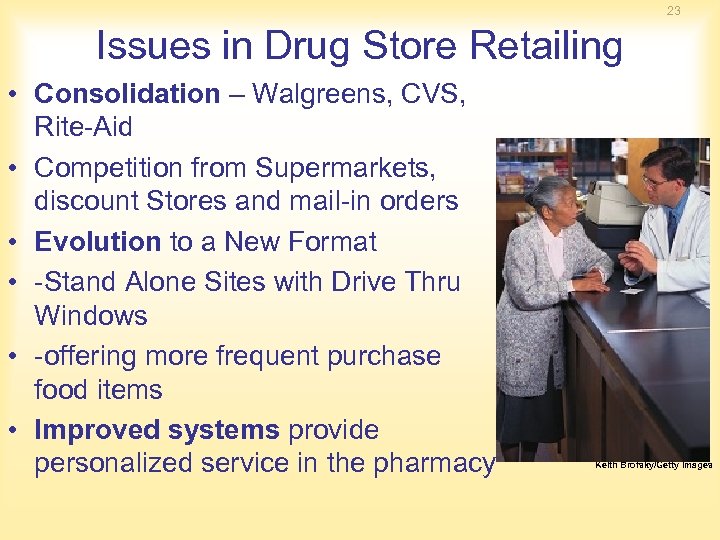 23

Issues in Drug Store Retailing

• Consolidation – Walgreens, CVS, Rite-Aid
• Competition from Supermarkets, discount Stores and mail-in orders
• Evolution to a New Format
• -Stand Alone Sites with Drive Thru Windows
• -offering more frequent purchase food items
• Improved systems provide personalized service in the pharmacy

Keith Brofsky/Getty Images